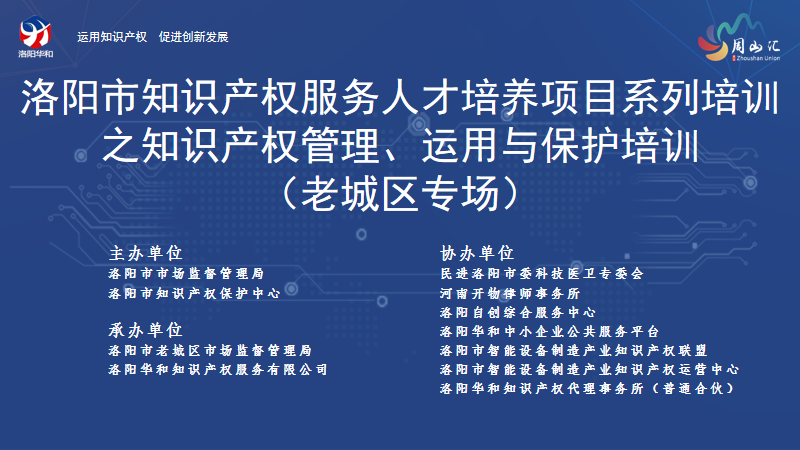 洛阳华和

运用知识产权 促进创新发展

周山汇
Zhoushan Union

洛阳市知识产权服务人才培养项目系列培训之知识产权管理、运用与保护培训（老城区专场）

主办单位
洛阳市市场监督管理局
洛阳市知识产权保护中心

承办单位
洛阳市老城区市场监督管理局
洛阳华和知识产权服务有限公司

协办单位
民进洛阳市委科技医卫专委会
河南开物律师事务所
洛阳自创综合服务中心
洛阳华和中小企业公共服务平台
洛阳市智能设备制造产业知识产权联盟
洛阳市智能设备制造产业知识产权运营中心
洛阳华和知识产权代理事务所（普通合伙）